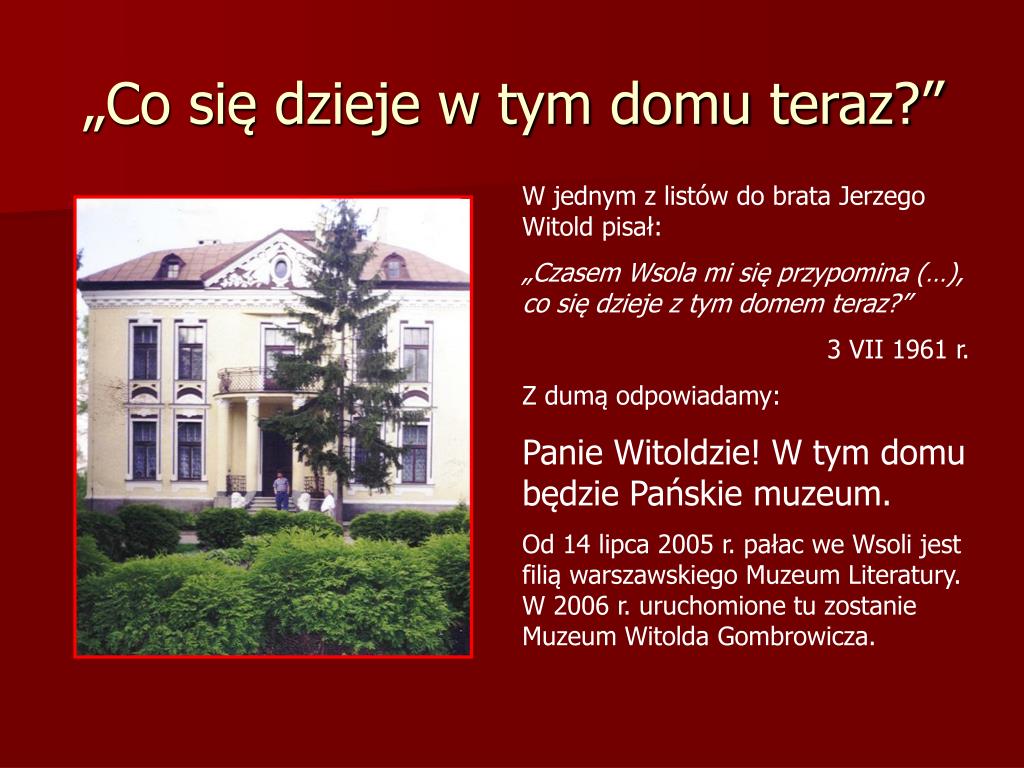 „Co się dzieje w tym domu teraz?”

W jednym z listów do brata Jerzego Witold pisał:

„Czasem Wsola mi się przypomina (…), co się dzieje z tym domem teraz?”

3 VII 1961 r.

Z dumą odpowiadamy:

Panie Witoldzie! W tym domu będzie Pańskie muzeum.

Od 14 lipca 2005 r. pałac we Wsoli jest filią warszawskiego Muzeum Literatury. W 2006 r. uruchomione tu zostanie Muzeum Witolda Gombrowicza.